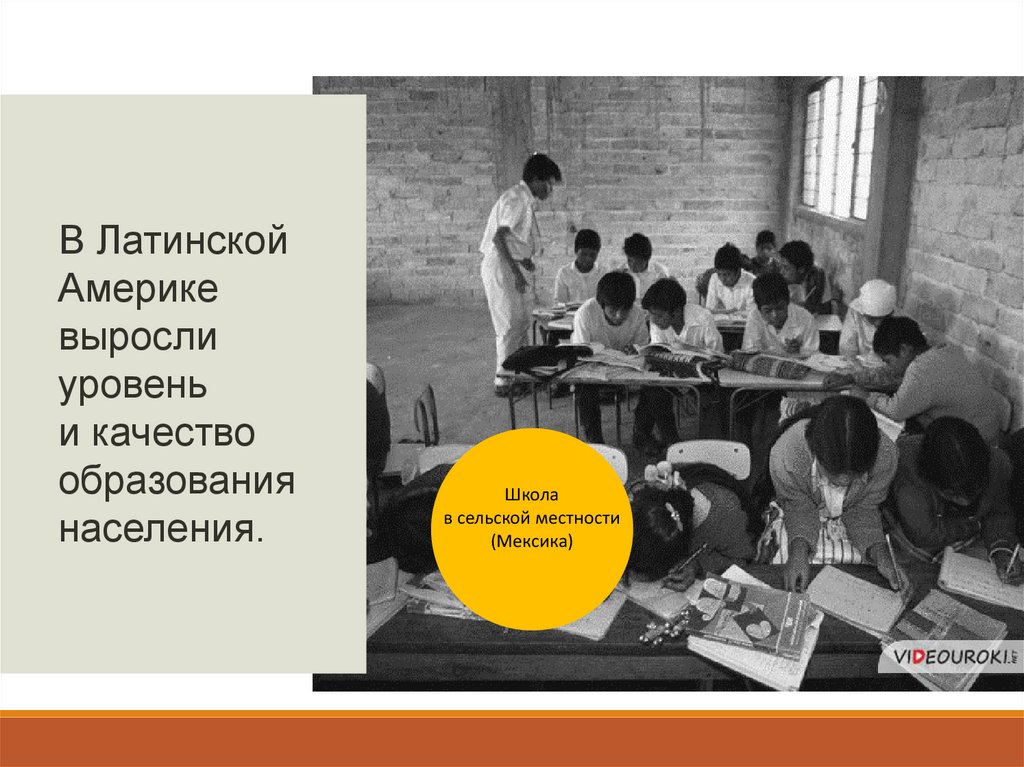 В Латинской Америке выросли уровень и качество образования населения.

Школа
в сельской местности
(Мексика)

VIDEOUROKI.NET